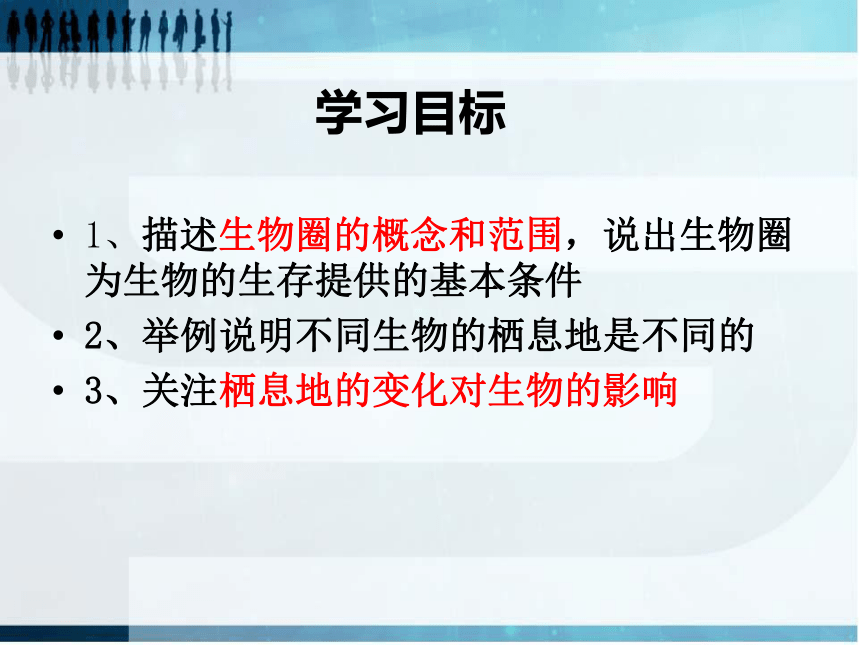 学习目标

• 1、描述生物圈的概念和范围，说出生物圈为生物的生存提供的基本条件
• 2、举例说明不同生物的栖息地是不同的
• 3、关注栖息地的变化对生物的影响